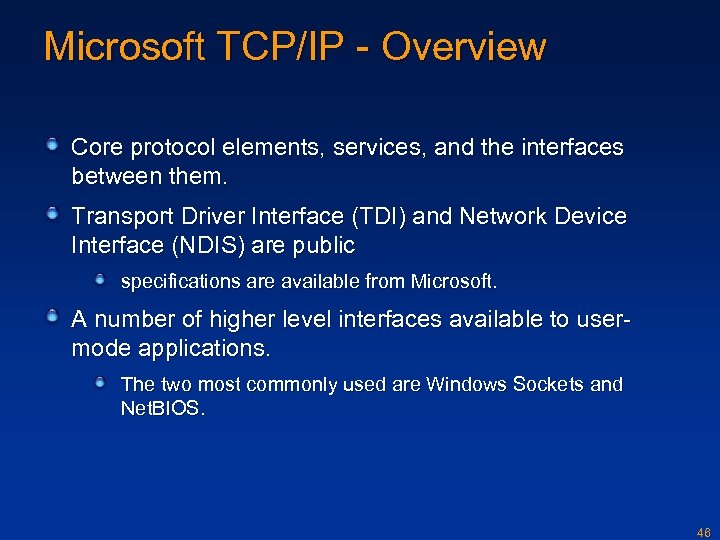 Microsoft TCP/IP - Overview

Core protocol elements, services, and the interfaces between them.

Transport Driver Interface (TDI) and Network Device Interface (NDIS) are public

specifications are available from Microsoft.

A number of higher level interfaces available to user-mode applications.

The two most commonly used are Windows Sockets and NetBIOS.

48